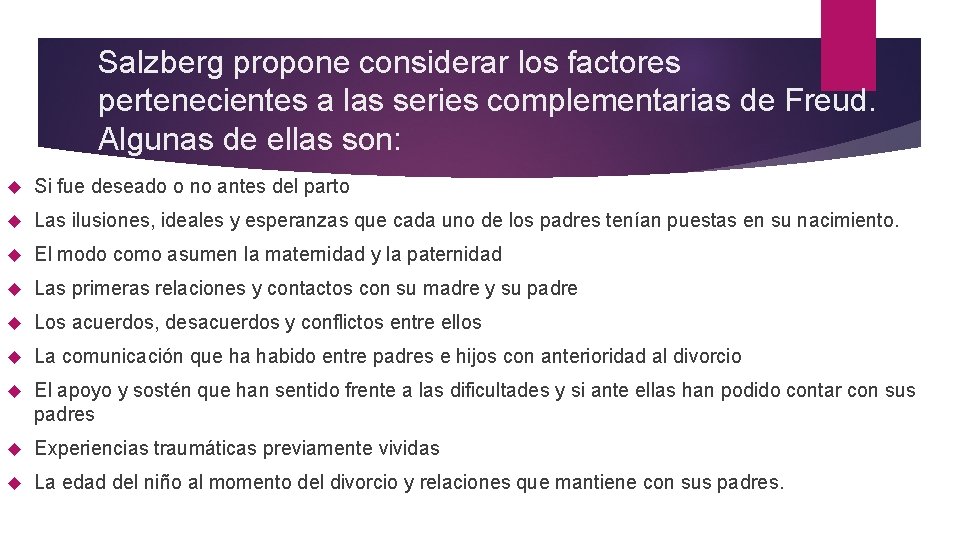 Salzberg propone considerar los factores pertenecientes a las series complementarias de Freud. Algunas de ellas son:

Si fue deseado o no antes del parto

Las ilusiones, ideales y esperanzas que cada uno de los padres tenían puestas en su nacimiento.

El modo como asumen la maternidad y la paternidad

Las primeras relaciones y contactos con su madre y su padre

Los acuerdos, desacuerdos y conflictos entre ellos

La comunicación que ha habido entre padres e hijos con anterioridad al divorcio

El apoyo y sostén que han sentido frente a las dificultades y si ante ellas han podido contar con sus padres

Experiencias traumáticas previamente vividas

La edad del niño al momento del divorcio y relaciones que mantiene con sus padres.